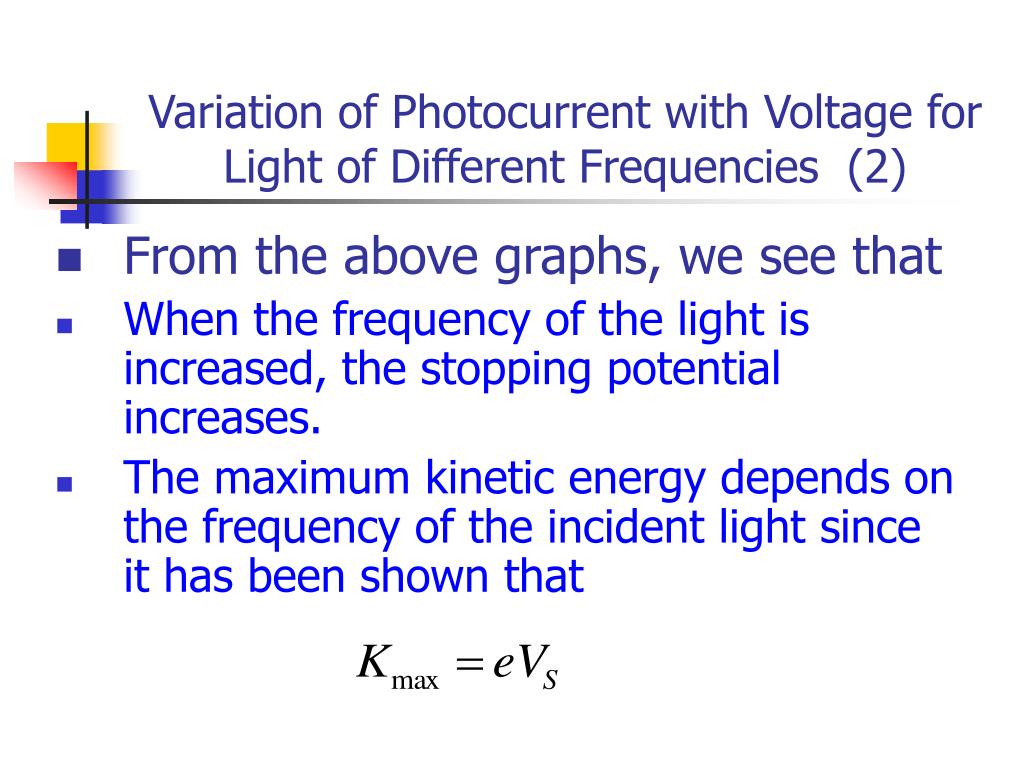 Variation of Photocurrent with Voltage for Light of Different Frequencies (2)

From the above graphs, we see that

When the frequency of the light is increased, the stopping potential increases.

The maximum kinetic energy depends on the frequency of the incident light since it has been shown that

$K_{\max} = eV_S$